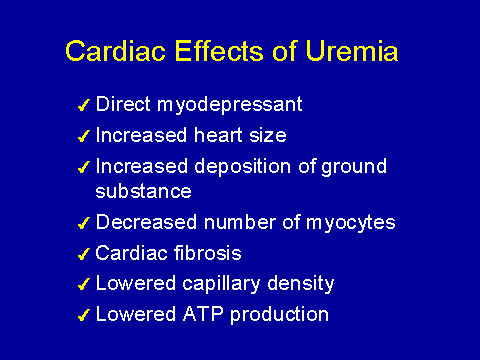 Cardiac Effects of Uremia

✓ Direct myodepressant
✓ Increased heart size
✓ Increased deposition of ground substance
✓ Decreased number of myocytes
✓ Cardiac fibrosis
✓ Lowered capillary density
✓ Lowered ATP production